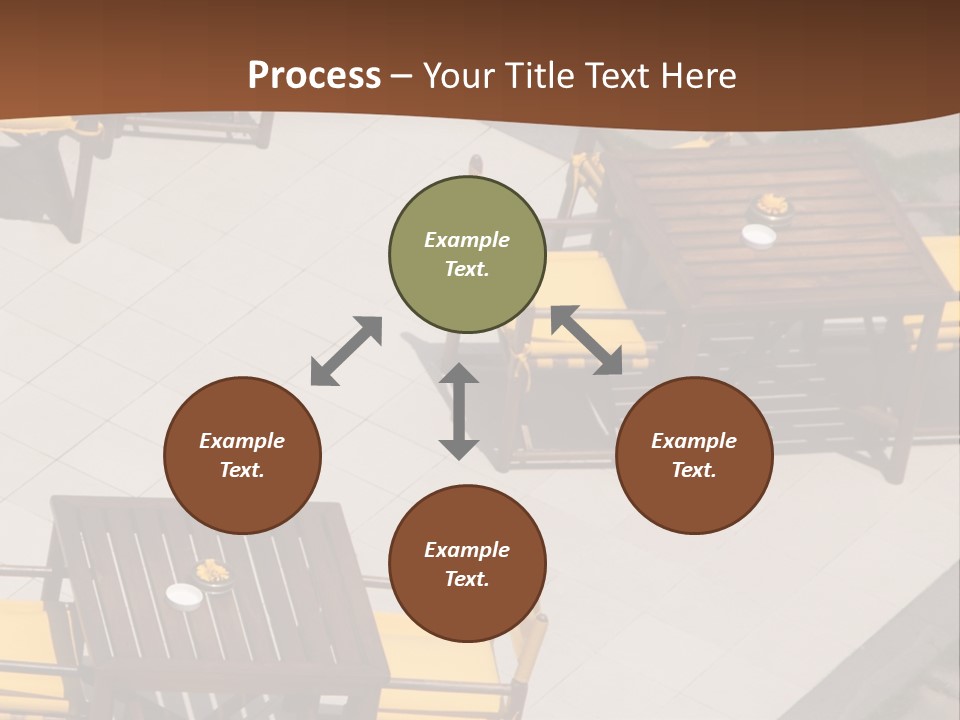 Process – Your Title Text Here

Example Text.

Example Text.

Example Text.

Example Text.